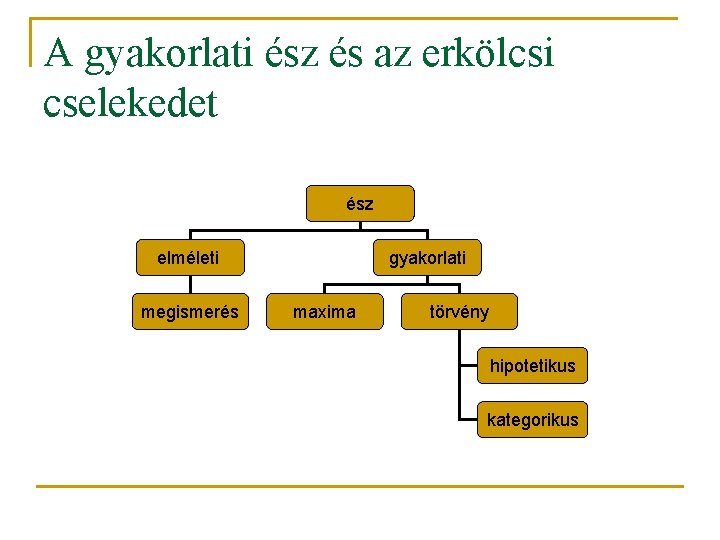 A gyakorlati ész és az erkölcsi cselekedet

ész

elméleti

gyakorlati

megismerés

maxima

törvény

hipotetikus

kategorikus